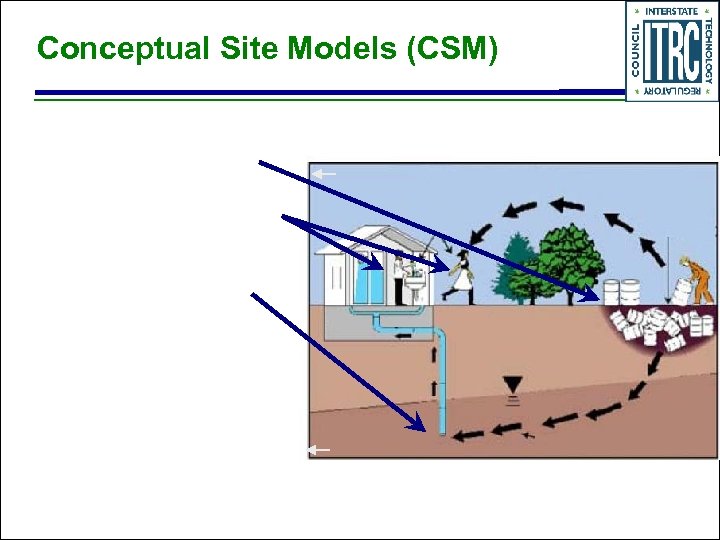 Conceptual Site Models (CSM)

INTERSTATE TECHNOLOGY REGULATORY COUNCIL ITRC